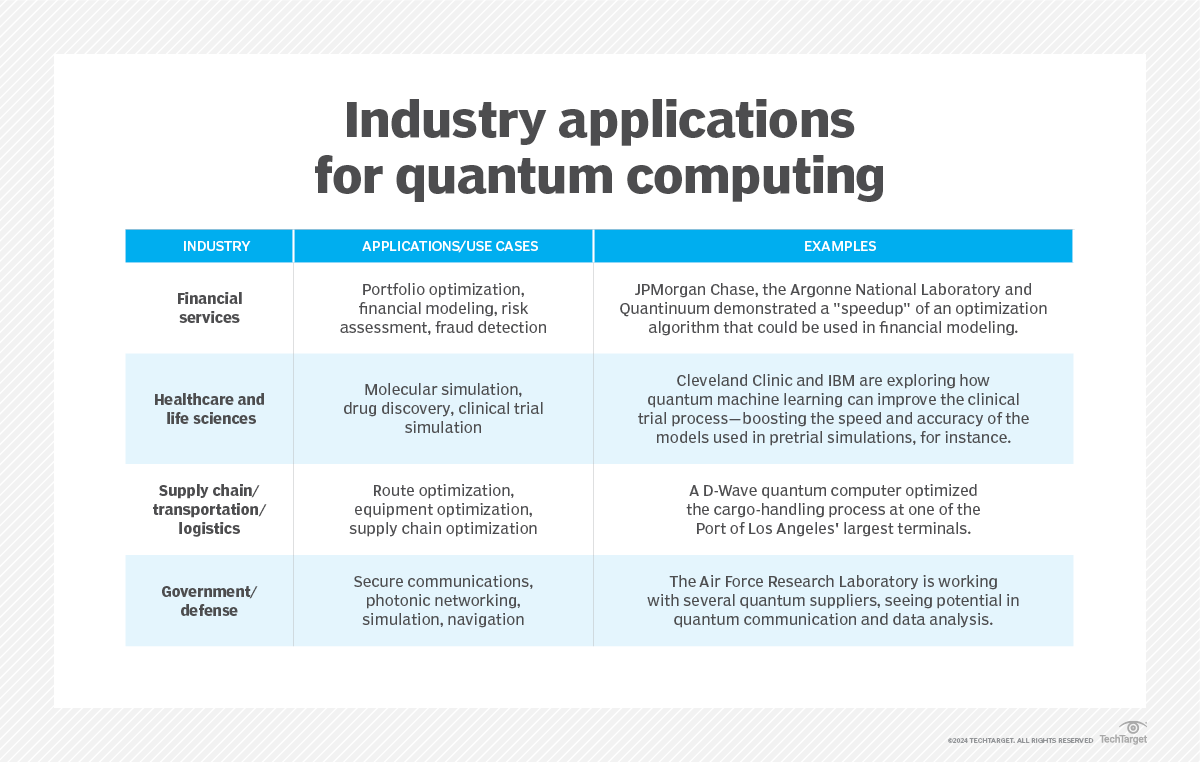 Industry applications for quantum computing

| INDUSTRY | APPLICATIONS/USE CASES | EXAMPLES |
|---|---|---|
| Financial services | Portfolio optimization, financial modeling, risk assessment, fraud detection | JPMorgan Chase, the Argonne National Laboratory and Quantinuum demonstrated a "speedup" of an optimization algorithm that could be used in financial modeling. |
| Healthcare and life sciences | Molecular simulation, drug discovery, clinical trial simulation | Cleveland Clinic and IBM are exploring how quantum machine learning can improve the clinical trial process—boosting the speed and accuracy of the models used in pretrial simulations, for instance. |
| Supply chain/ transportation/ logistics | Route optimization, equipment optimization, supply chain optimization | A D-Wave quantum computer optimized the cargo-handling process at one of the Port of Los Angeles' largest terminals. |
| Government/ defense | Secure communications, photonic networking, simulation, navigation | The Air Force Research Laboratory is working with several quantum suppliers, seeing potential in quantum communication and data analysis. |

©2024 TECHTARGET. ALL RIGHTS RESERVED TechTarget